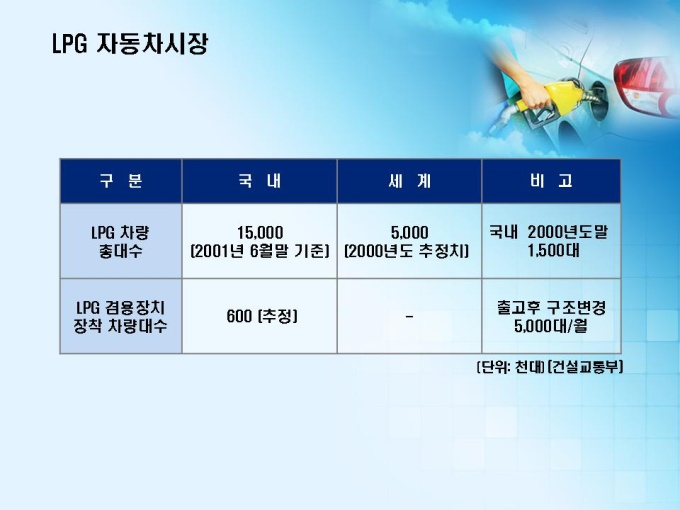 LPG 자동차시장

| 구 분 | 국 내 | 세 계 | 비 고 |
|---|---|---|---|
| LPG 차량 총대수 | 15,000 (2001년 6월말 기준) | 5,000 (2000년도 추정치) | 국내 2000년도말 1,500대 |
| LPG 겸용장치 장착 차량대수 | 600 (추정) | - | 출고후 구조변경 5,000대/월 |

(단위: 천대) (건설교통부)